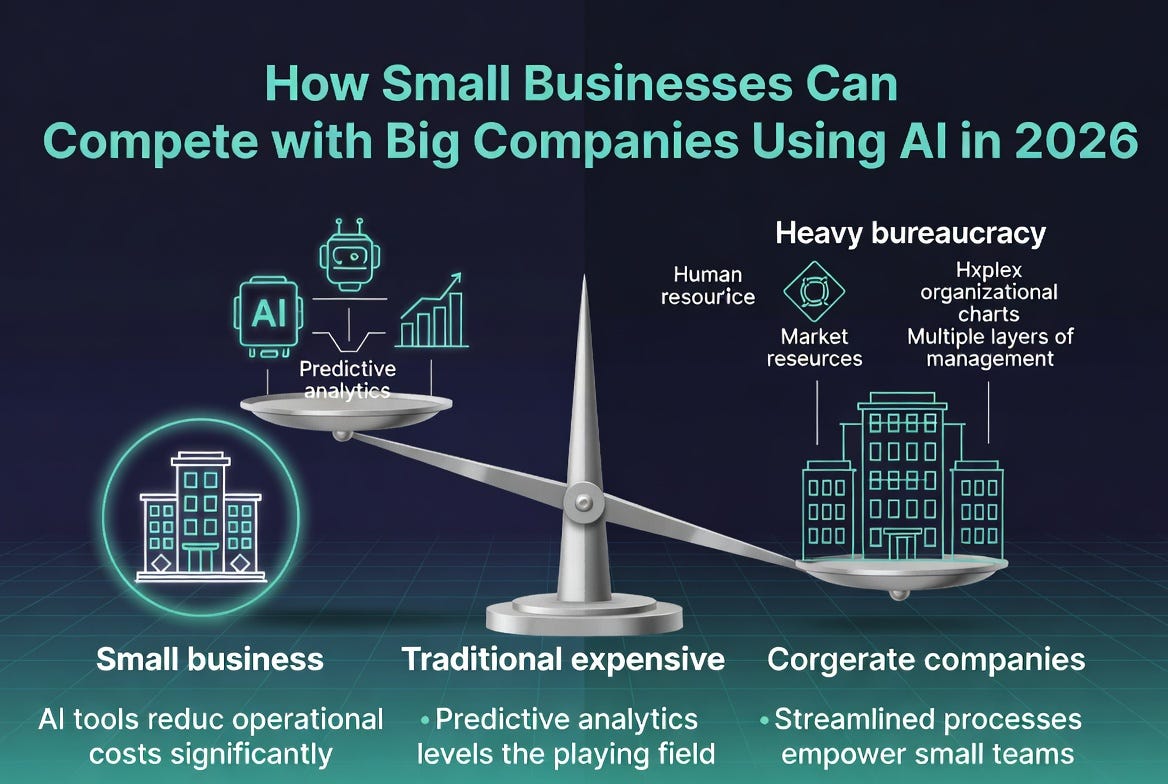 How Small Businesses Can Compete with Big Companies Using AI in 2026

AI

Predictive analytics

Heavy bureaucracy

Human resourice

Market reseurces

Hxplex organizational charts Multiple layers of management

Small business

AI tools reduc operational costs significantly

Traditional expensive

• Predictive analytics levels the playing field

Corgerate companies

• Streamlined processes empower small teams